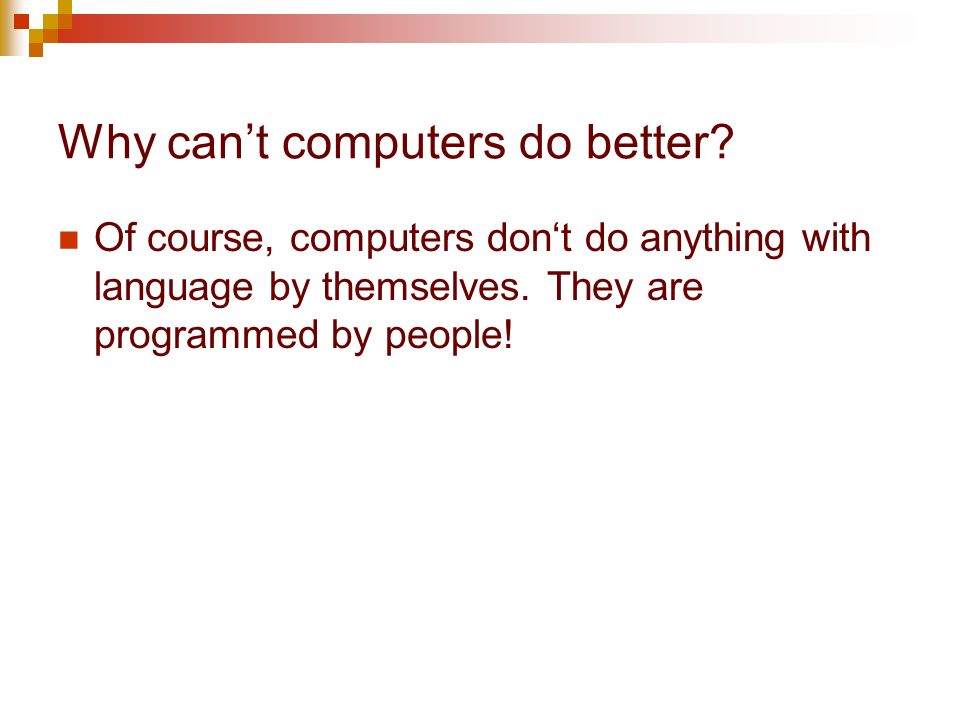 Why can’t computers do better?

Of course, computers don‘t do anything with language by themselves. They are programmed by people!